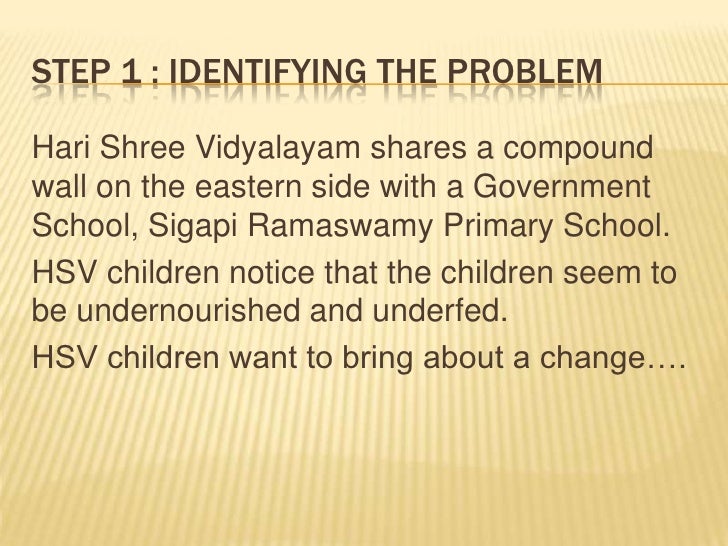 STEP 1 : IDENTIFYING THE PROBLEM

Hari Shree Vidyalayam shares a compound wall on the eastern side with a Government School, Sigapi Ramaswamy Primary School.

HSV children notice that the children seem to be undernourished and underfed.

HSV children want to bring about a change….